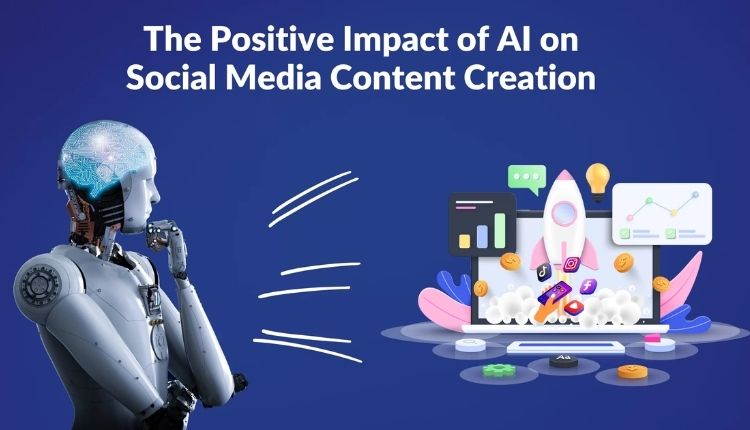 The Positive Impact of AI on Social Media Content Creation

Aa